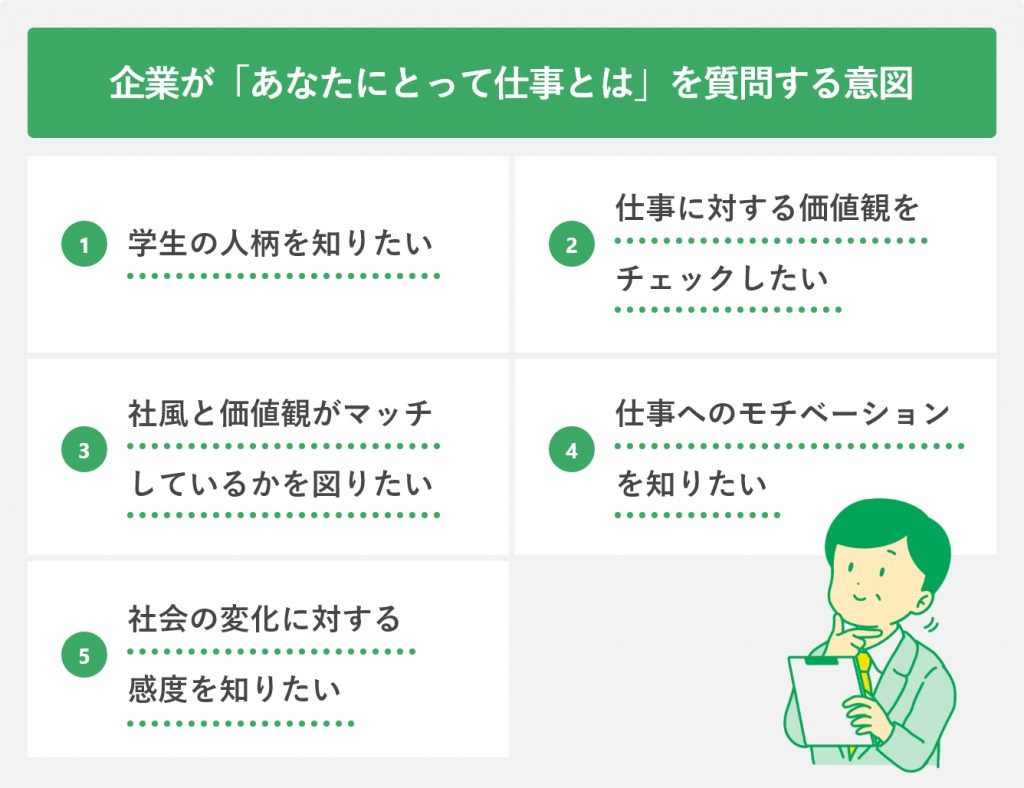 企業が「あなたにとって仕事とは」を質問する意図

1 学生の人柄を知りたい

2 仕事に対する価値観をチェックしたい

3 社風と価値観がマッチしているかを図りたい

4 仕事へのモチベーションを知りたい

5 社会の変化に対する感度を知りたい